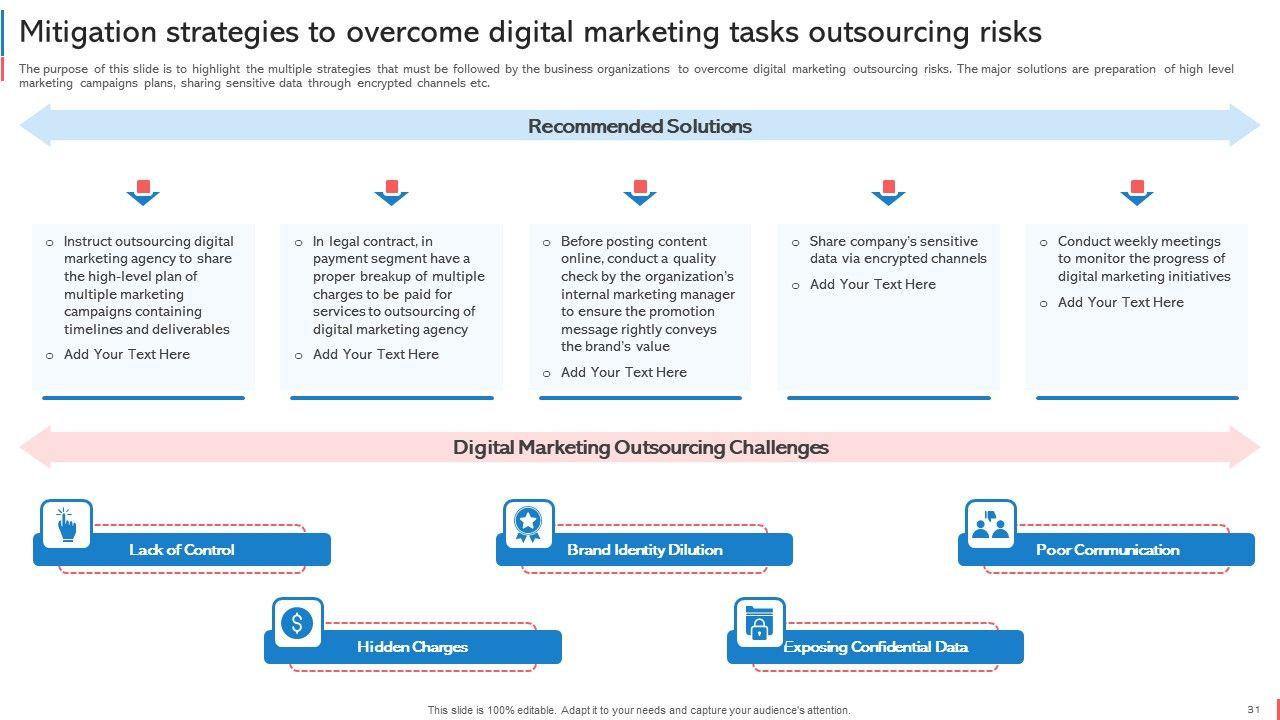 Mitigation strategies to overcome digital marketing tasks outsourcing risks

The purpose of this slide is to highlight the multiple strategies that must be followed by the business organizations to overcome digital marketing outsourcing risks. The major solutions are preparation of high level marketing campaigns plans, sharing sensitive data through encrypted channels etc.

Recommended Solutions

o Instruct outsourcing digital marketing agency to share the high-level plan of multiple marketing campaigns containing timelines and deliverables
o Add Your Text Here

o In legal contract, in payment segment have a proper breakup of multiple charges to be paid for services to outsourcing of digital marketing agency
o Add Your Text Here

o Before posting content online, conduct a quality check by the organization's internal marketing manager to ensure the promotion message rightly conveys the brand's value
o Add Your Text Here

o Share company's sensitive data via encrypted channels
o Add Your Text Here

o Conduct weekly meetings to monitor the progress of digital marketing initiatives
o Add Your Text Here

Digital Marketing Outsourcing Challenges

Lack of Control

Brand Identity Dilution

Poor Communication

Hidden Charges

Exposing Confidential Data

This slide is 100% editable. Adapt it to your needs and capture your audience's attention.

31